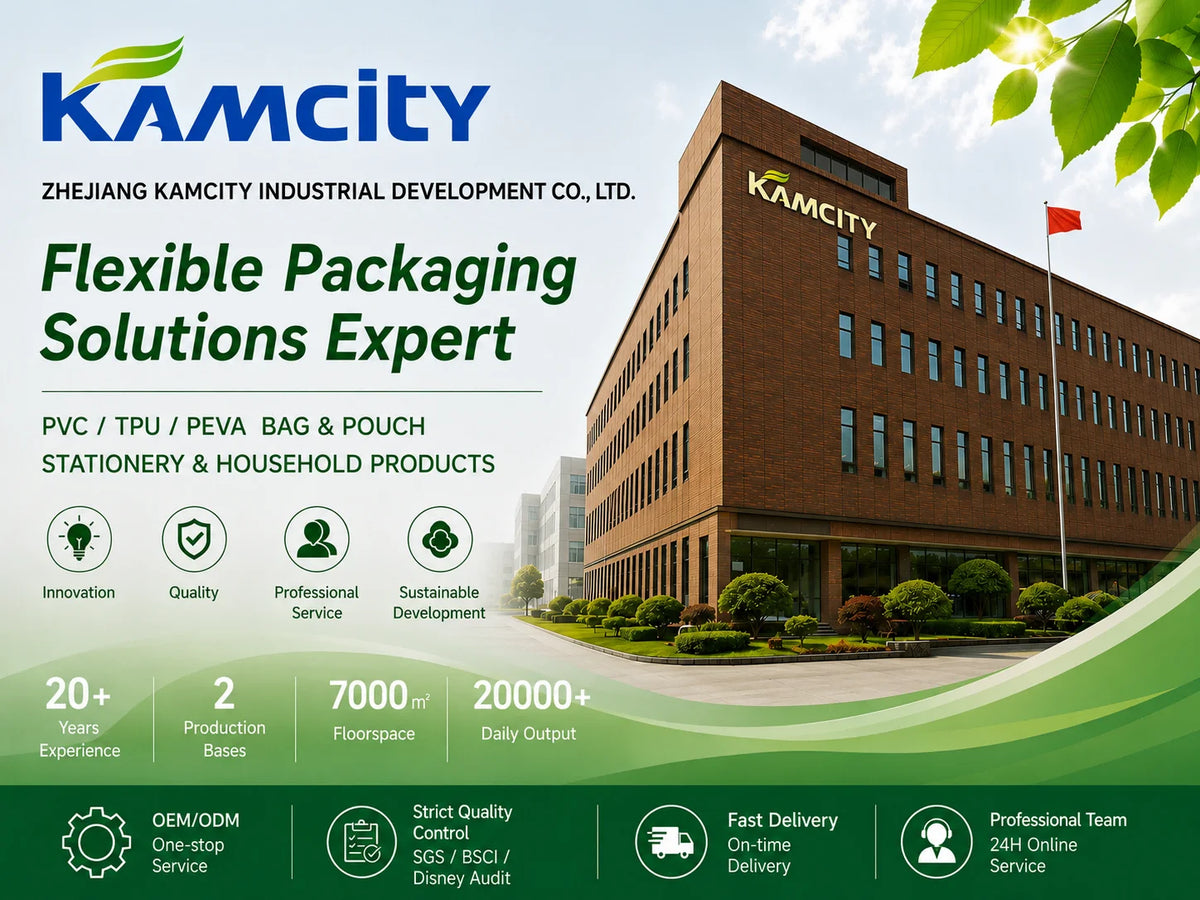 KAMCITY

ZHEJIANG KAMCITY INDUSTRIAL DEVELOPMENT CO., LTD.

Flexible Packaging Solutions Expert

PVC / TPU / PEVA BAG & POUCH
STATIONERY & HOUSEHOLD PRODUCTS

Innovation

Quality

Professional Service

Sustainable Development

KAMCITY

20+
Years Experience

2
Production Bases

7000 $m^2$
Floorspace

20000+
Daily Output

OEM/ODM
One-stop Service

Strict Quality Control
SGS / BSCI / Disney Audit

Fast Delivery
On-time Delivery

Professional Team
24H Online Service